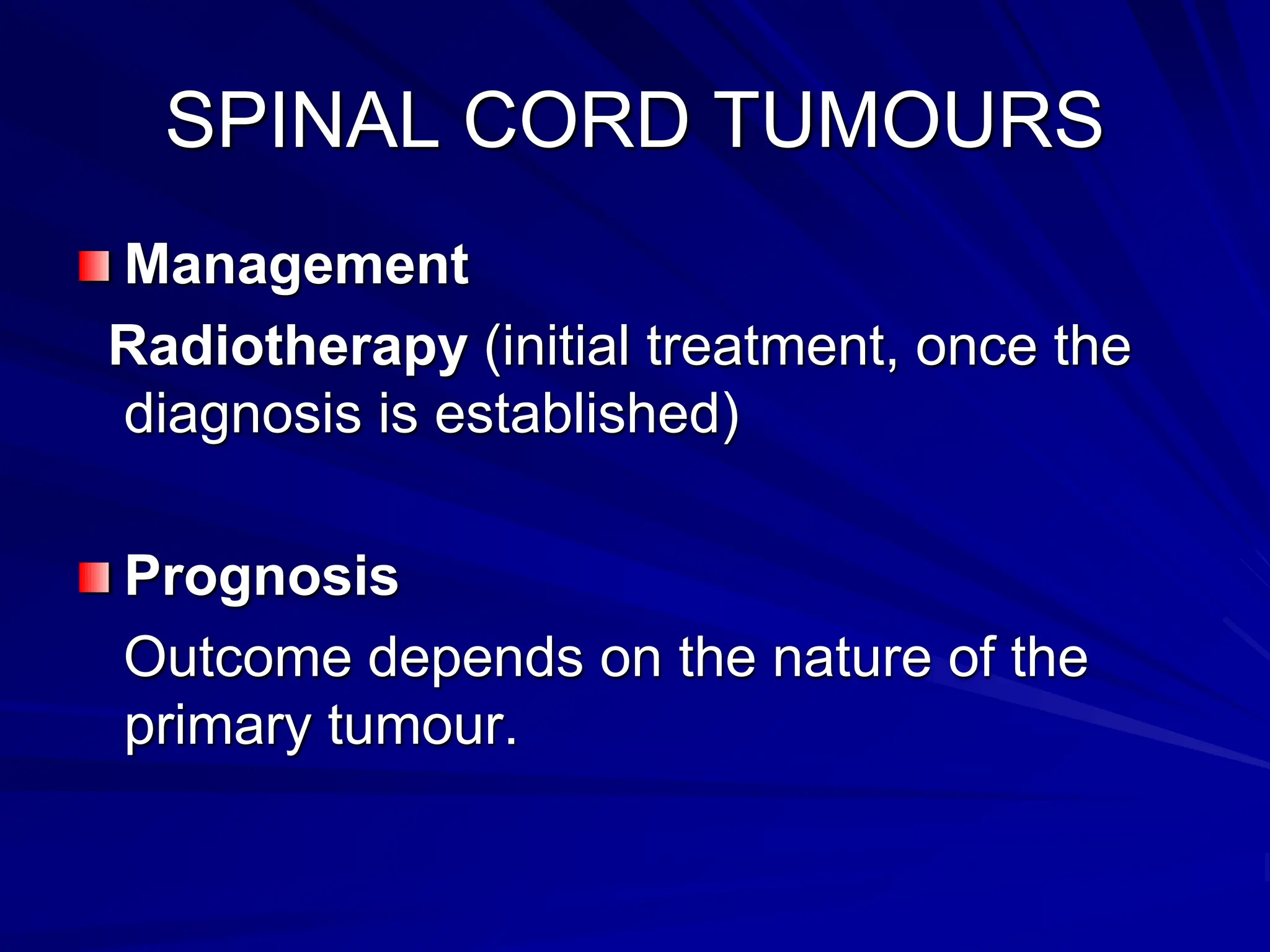 SPINAL CORD TUMOURS

Management

Radiotherapy (initial treatment, once the diagnosis is established)

Prognosis

Outcome depends on the nature of the primary tumour.